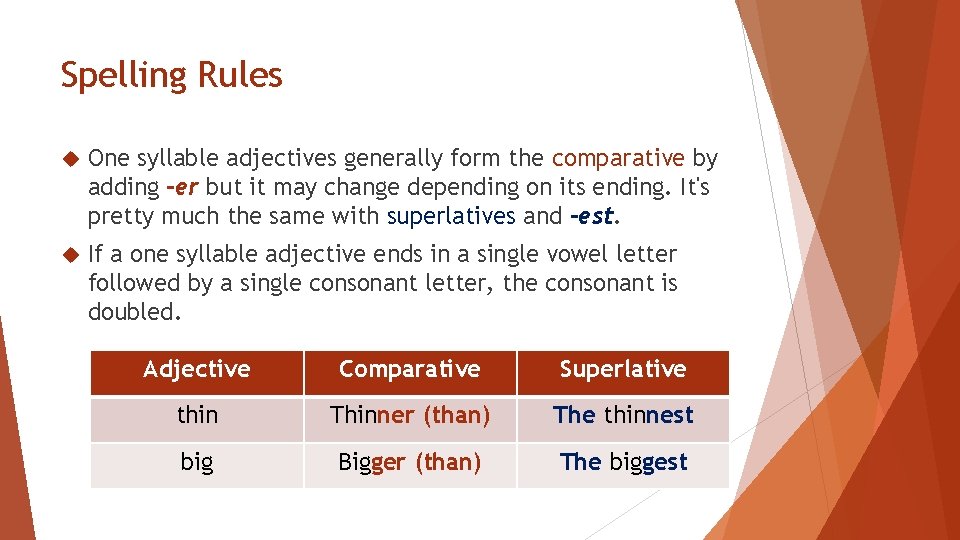 Spelling Rules

One syllable adjectives generally form the comparative by adding –er but it may change depending on its ending. It's pretty much the same with superlatives and –est.

If a one syllable adjective ends in a single vowel letter followed by a single consonant letter, the consonant is doubled.

| Adjective | Comparative | Superlative |
|---|---|---|
| thin | Thinner (than) | The thinnest |
| big | Bigger (than) | The biggest |